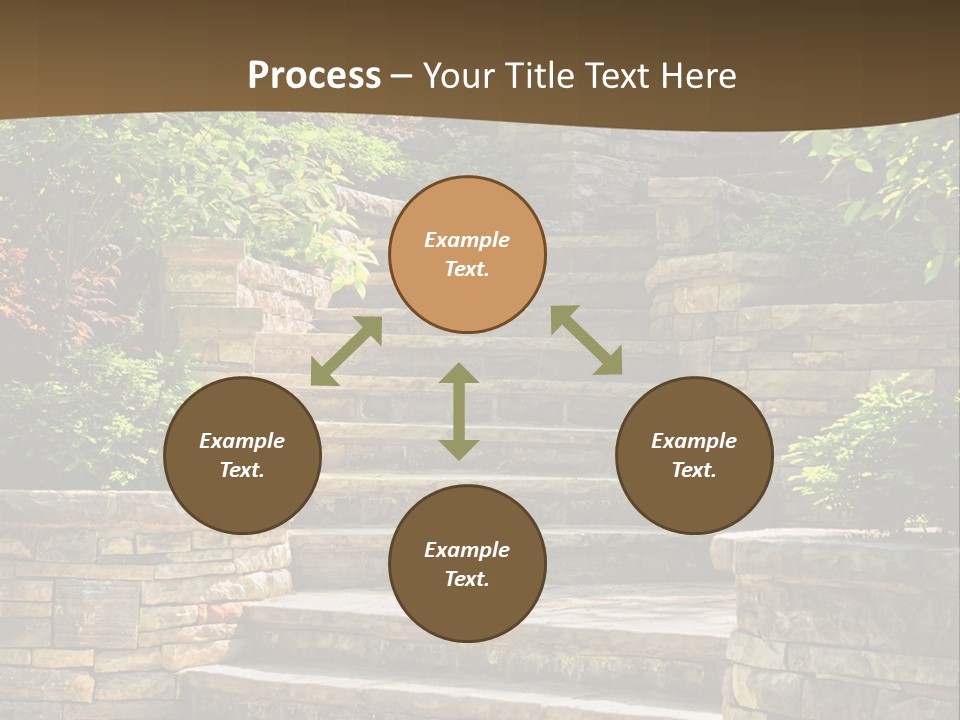 Process – Your Title Text Here

Example Text.

Example Text.

Example Text.

Example Text.